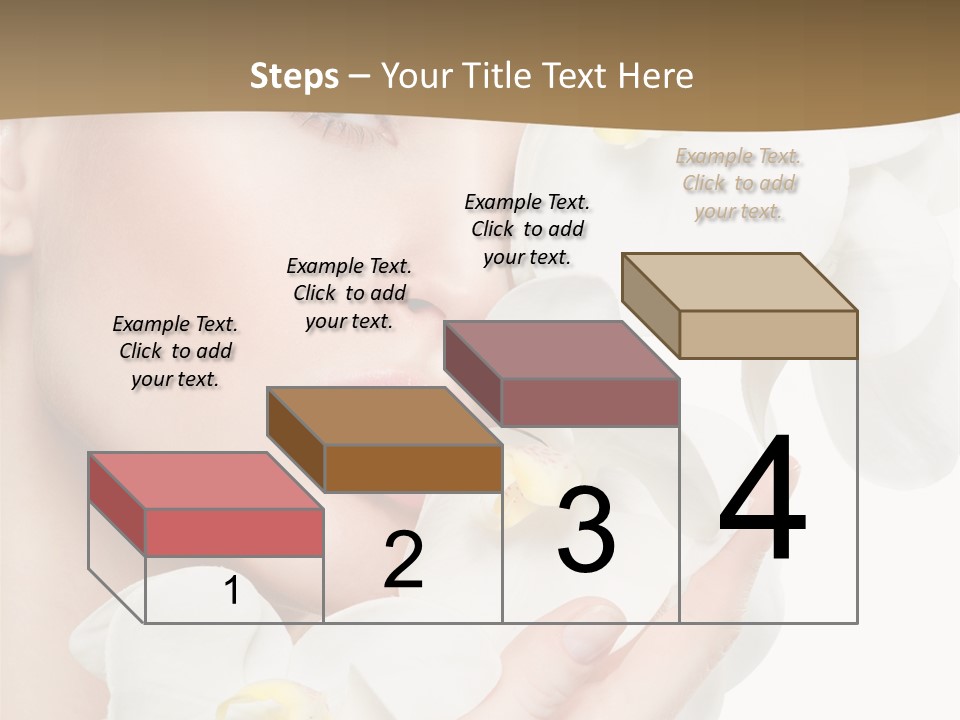 Steps – Your Title Text Here

Example Text. Click to add your text.

Example Text. Click to add your text.

Example Text. Click to add your text.

Example Text. Click to add your text.

1

2

3

4